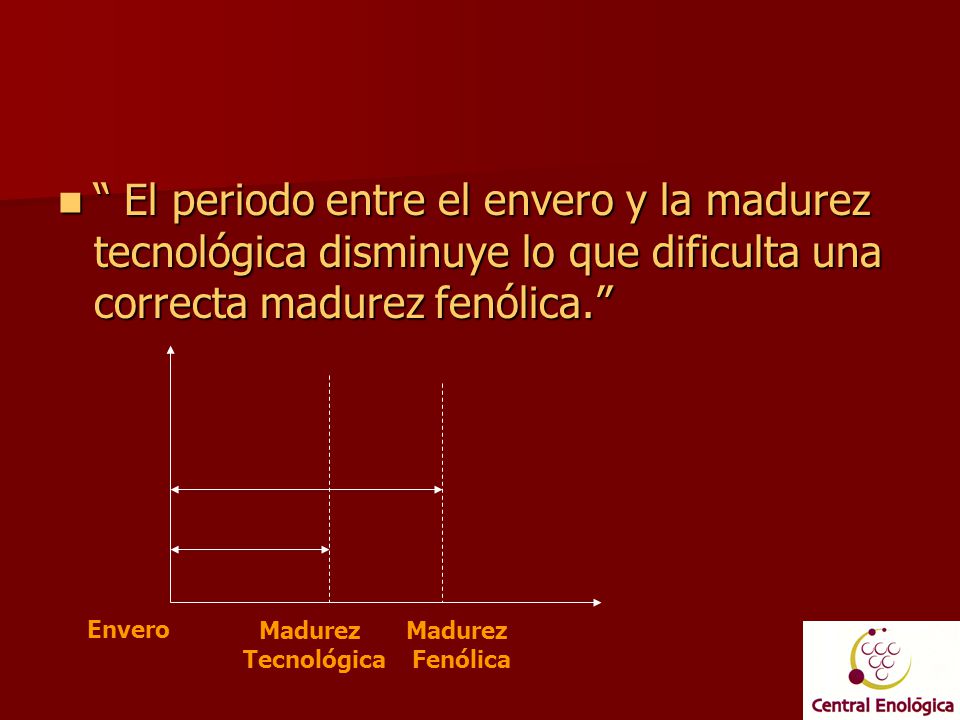 “ El periodo entre el envero y la madurez tecnológica disminuye lo que dificulta una correcta madurez fenólica.”

Envero

Madurez Tecnológica

Madurez Fenólica

Central Enológica